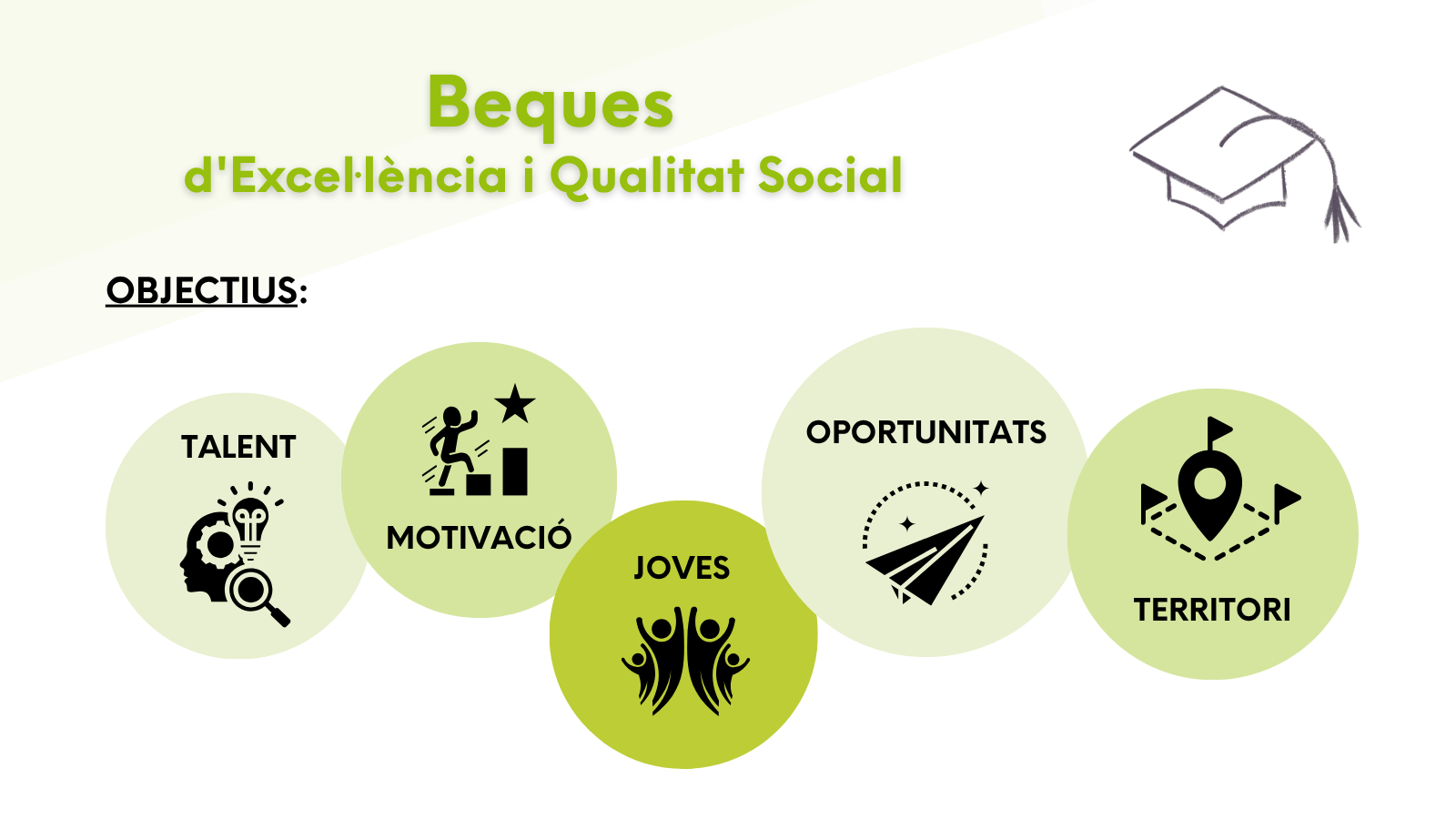 Beques
d'Excel·lència i Qualitat Social

OBJECTIUS:

TALENT

MOTIVACIÓ

JOVES

OPORTUNITATS

TERRITORI